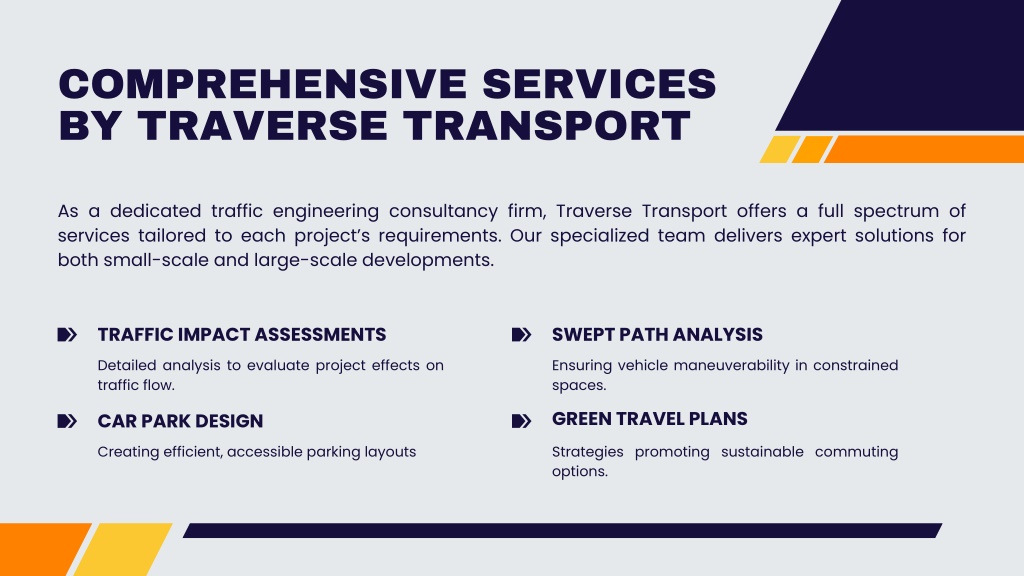 COMPREHENSIVE SERVICES BY TRAVERSE TRANSPORT

As a dedicated traffic engineering consultancy firm, Traverse Transport offers a full spectrum of services tailored to each project's requirements. Our specialized team delivers expert solutions for both small-scale and large-scale developments.

TRAFFIC IMPACT ASSESSMENTS

Detailed analysis to evaluate project effects on traffic flow.

CAR PARK DESIGN

Creating efficient, accessible parking layouts

SWEPT PATH ANALYSIS

Ensuring vehicle maneuverability in constrained spaces.

GREEN TRAVEL PLANS

Strategies promoting sustainable commuting options.